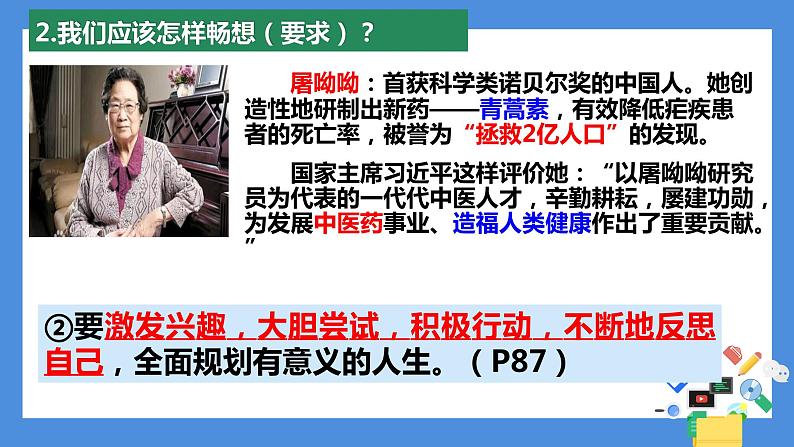 2.我们应该怎样畅想（要求）？

屠呦呦：首获科学类诺贝尔奖的中国人。她创造性地研制出新药——青蒿素，有效降低疟疾患者的死亡率，被誉为“拯救2亿人口”的发现。

国家主席习近平这样评价她：“以屠呦呦研究员为代表的一代代中医人才，辛勤耕耘，屡建功勋，为发展中医药事业、造福人类健康作出了重要贡献。”

②要激发兴趣，大胆尝试，积极行动，不断地反思自己，全面规划有意义的人生。（P87）